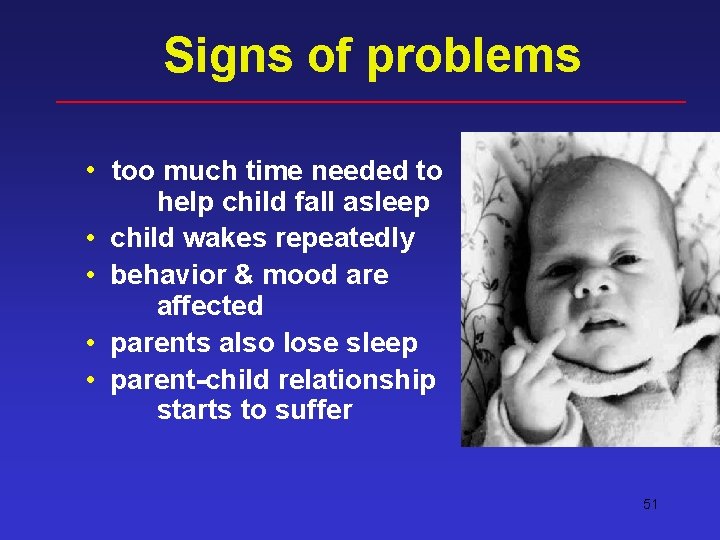 Signs of problems

• too much time needed to help child fall asleep
• child wakes repeatedly
• behavior & mood are affected
• parents also lose sleep
• parent-child relationship starts to suffer

51